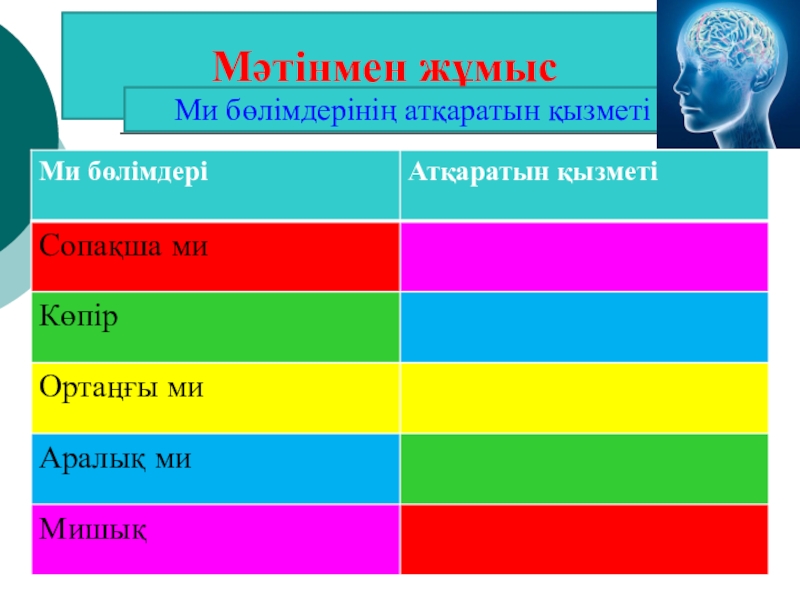 Мәтінмен жұмыс

Ми бөлімдерінің атқаратын қызметі

| Ми бөлімдері | Атқаратын қызметі |
|---|---|
| Сопақша ми | |
| Көпір | |
| Ортаңғы ми | |
| Аралық ми | |
| Мишық | |